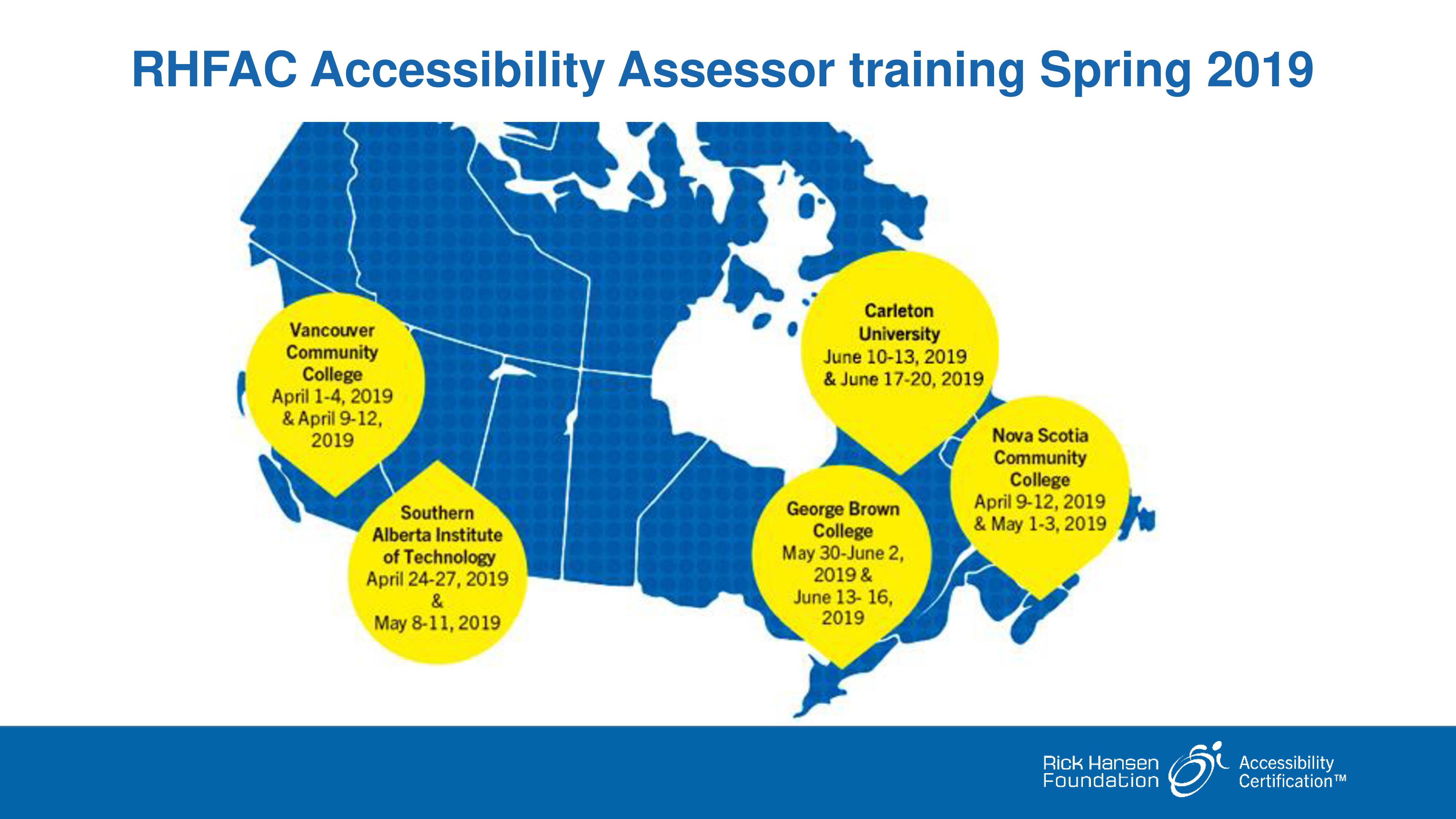 RHFAC Accessibility Assessor training Spring 2019

Vancouver Community College
April 1-4, 2019
& April 9-12, 2019

Southern Alberta Institute of Technology
April 24-27, 2019
&
May 8-11, 2019

Carleton University
June 10-13, 2019
& June 17-20, 2019

George Brown College
May 30-June 2, 2019 &
June 13- 16, 2019

Nova Scotia Community College
April 9-12, 2019
& May 1-3, 2019

Rick Hansen Foundation
Accessibility Certification™